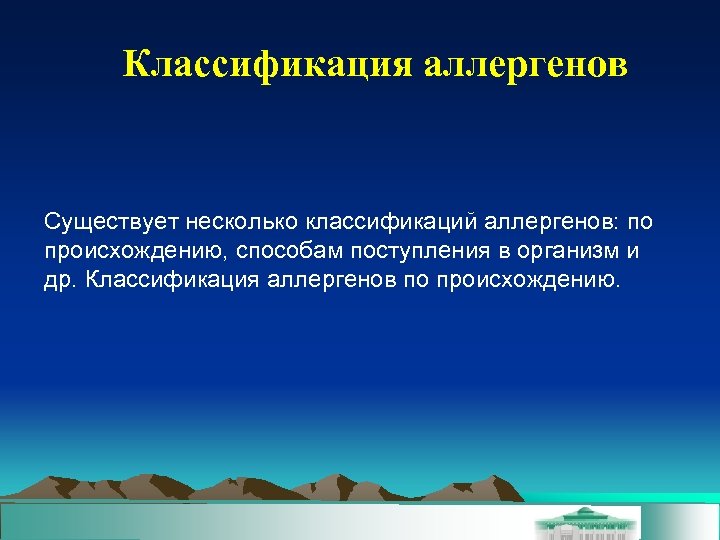 Классификация аллергенов

Существует несколько классификаций аллергенов: по происхождению, способам поступления в организм и др. Классификация аллергенов по происхождению.